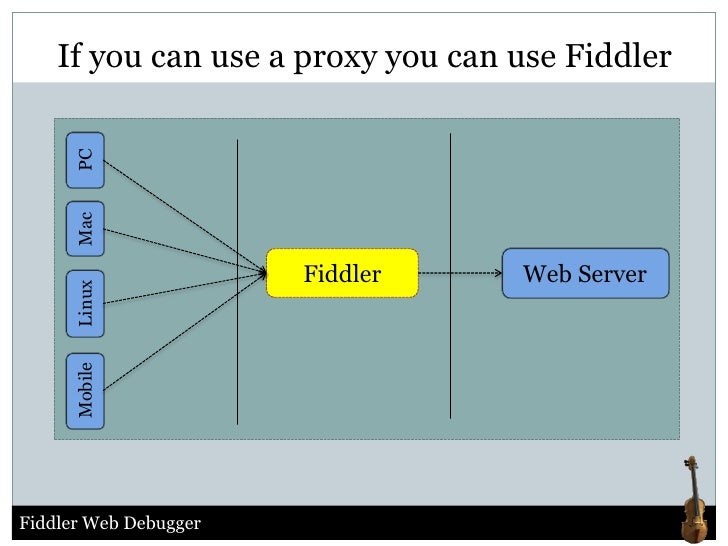 If you can use a proxy you can use Fiddler

PC

Mac

Linux

Mobile

Fiddler

Web Server

Fiddler Web Debugger